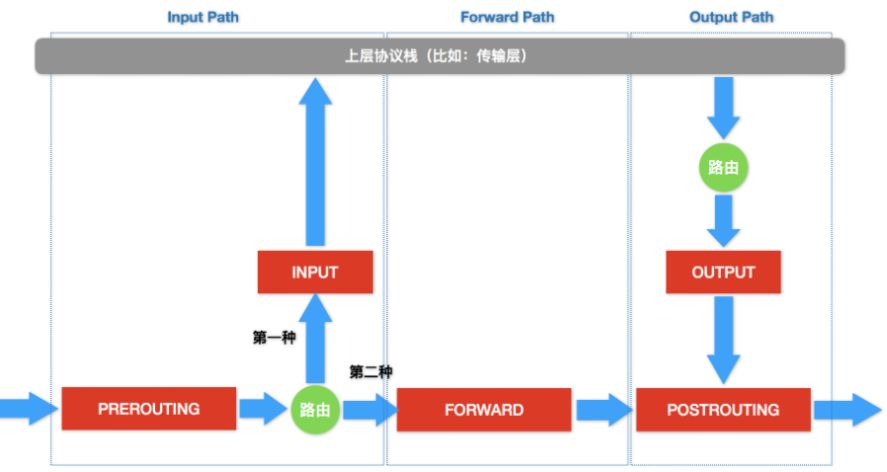 Input Path

Forward Path

Output Path

上层协议栈（比如：传输层）

路由

INPUT

OUTPUT

第一种

第二种

PREROUTING

路由

FORWARD

POSTROUTING